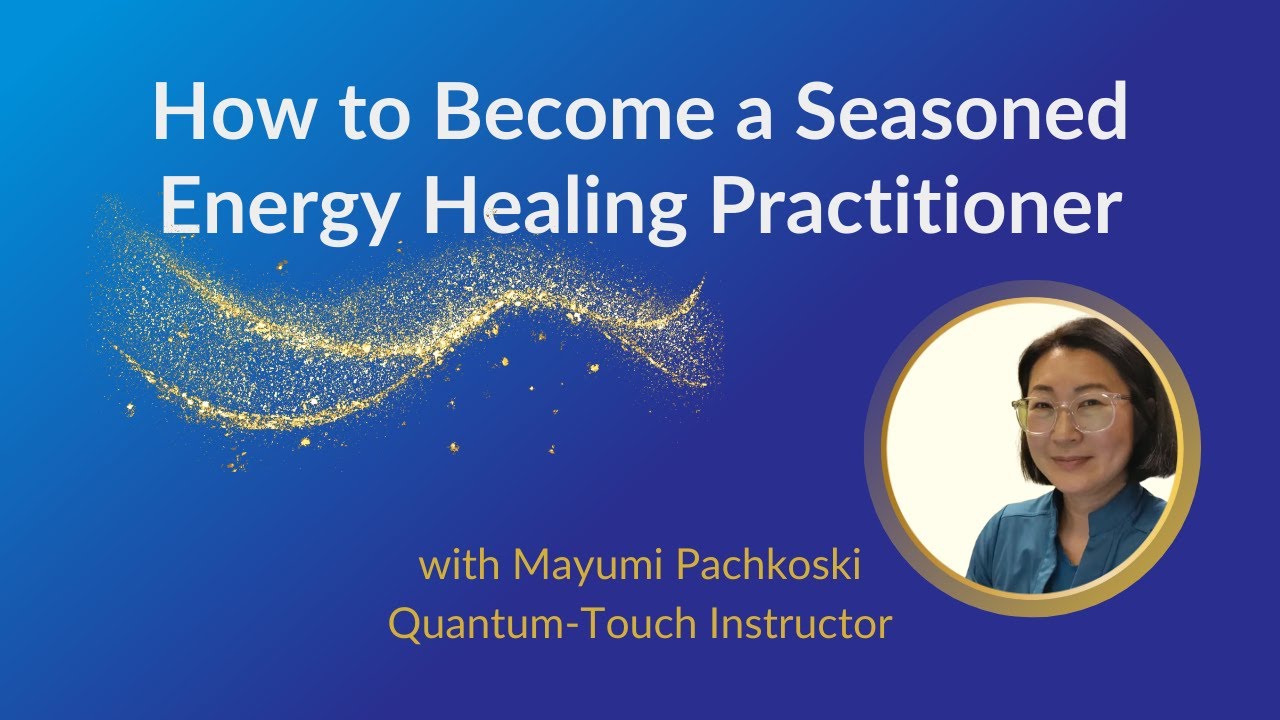 How to Become a Seasoned Energy Healing Practitioner

with Mayumi Pachkoski
Quantum-Touch Instructor